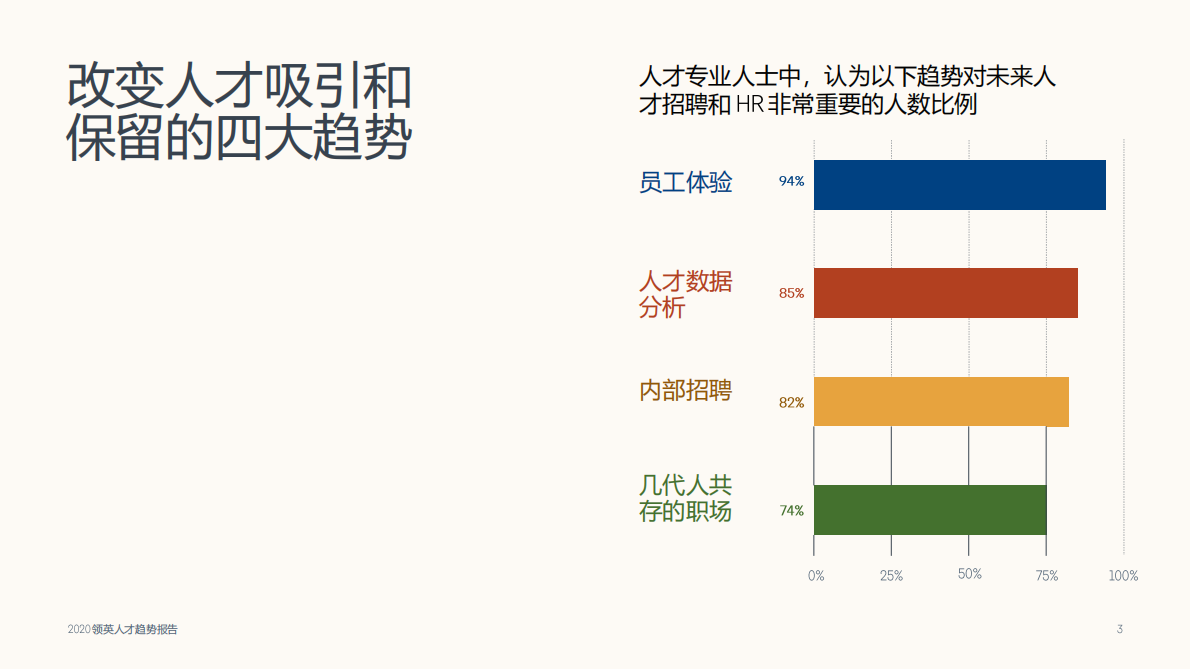 改变人才吸引和保留的四大趋势

人才专业人士中，认为以下趋势对未来人才招聘和 HR 非常重要的人数比例

员工体验 94%

人才数据分析 85%

内部招聘 82%

几代人共存的职场 74%

0% 25% 50% 75% 100%

2020 领英人才趋势报告

3